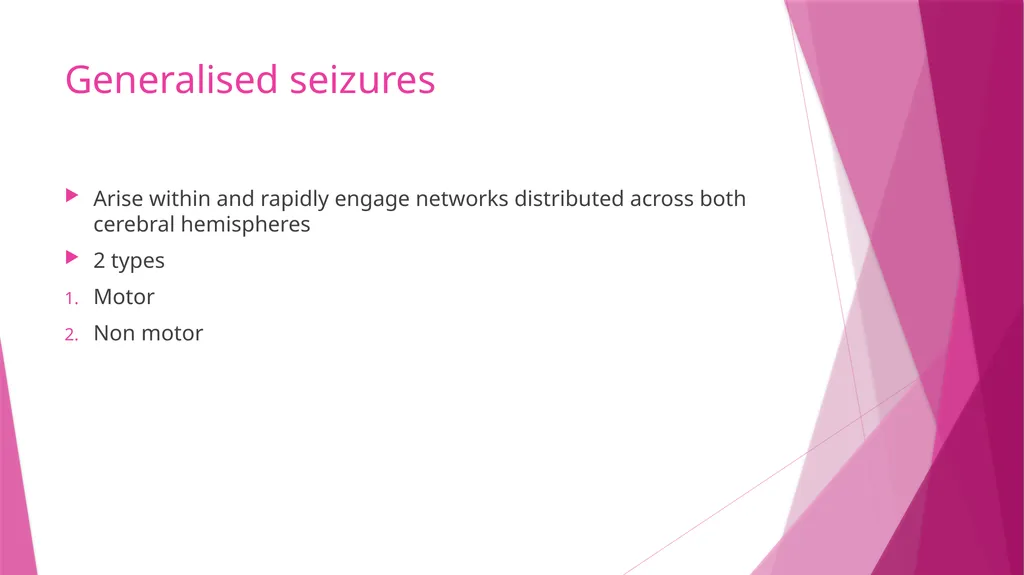 Generalised seizures

Arise within and rapidly engage networks distributed across both cerebral hemispheres

2 types

1. Motor

2. Non motor